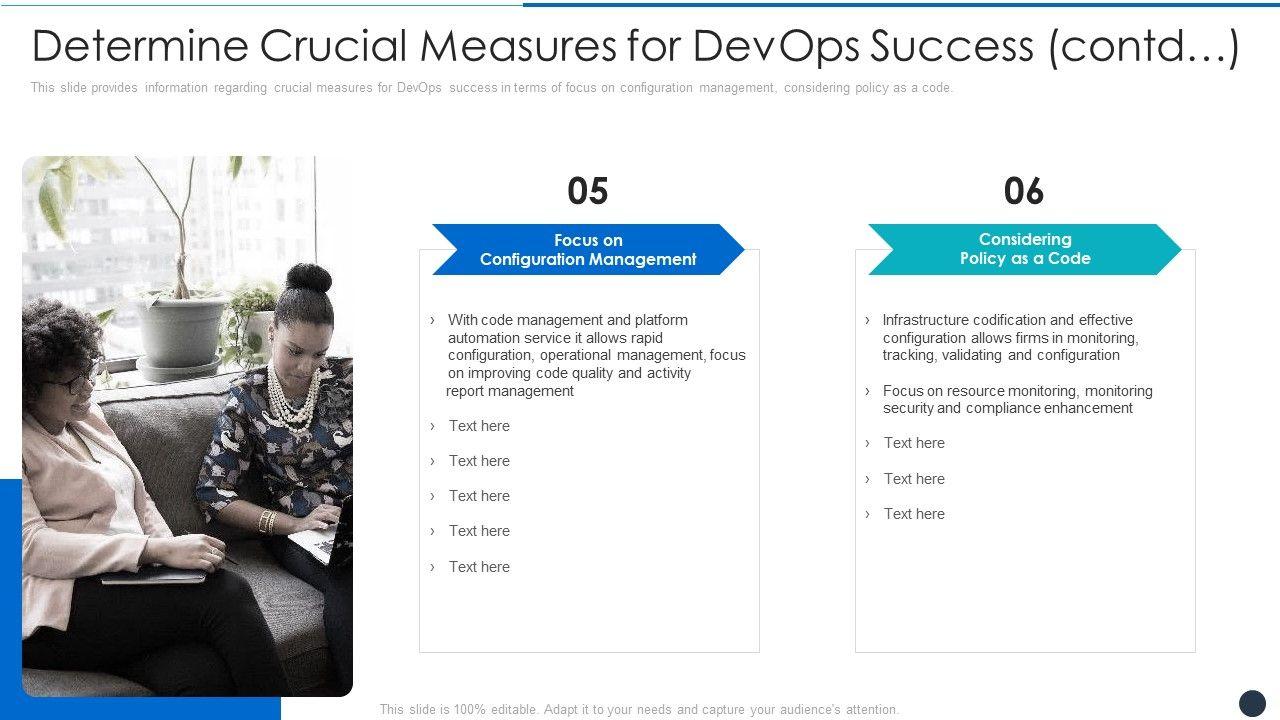 Determine Crucial Measures for DevOps Success (contd…)

This slide provides information regarding crucial measures for DevOps success in terms of focus on configuration management, considering policy as a code.

05

Focus on Configuration Management

› With code management and platform automation service it allows rapid configuration, operational management, focus on improving code quality and activity report management

› Text here

› Text here

› Text here

› Text here

› Text here

06

Considering Policy as a Code

› Infrastructure codification and effective configuration allows firms in monitoring, tracking, validating and configuration

› Focus on resource monitoring, monitoring security and compliance enhancement

› Text here

› Text here

› Text here

This slide is 100% editable. Adapt it to your needs and capture your audience's attention.